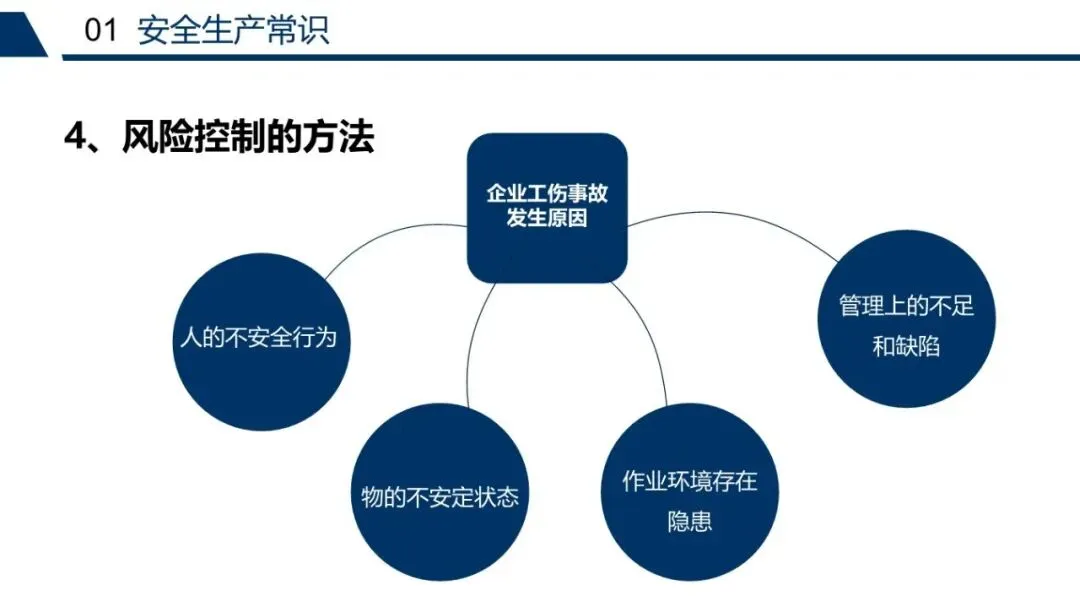 01 安全生产常识

4、风险控制的方法

企业工伤事故发生原因

人的不安全行为

物的不安定状态

作业环境存在隐患

管理上的不足和缺陷